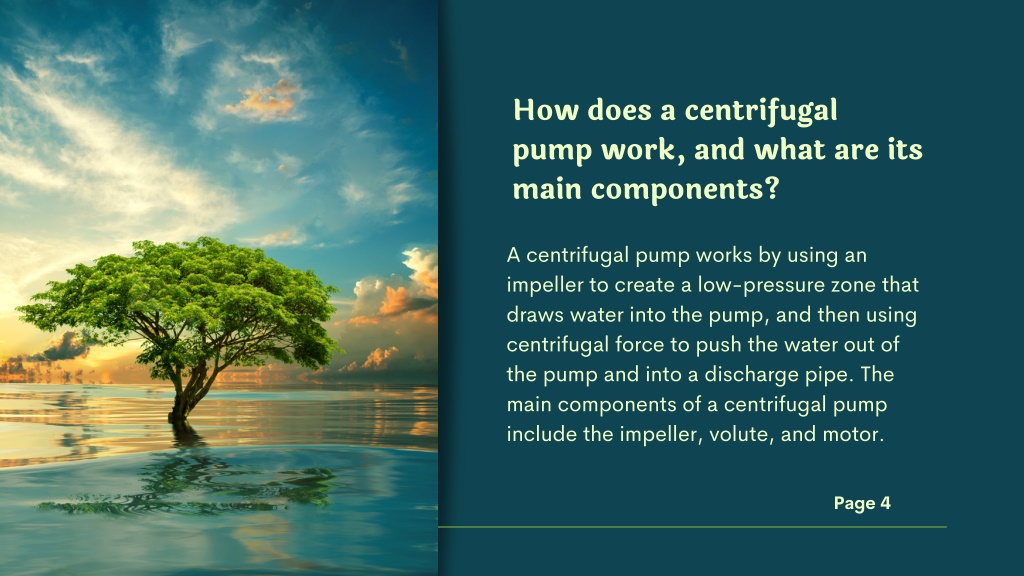 How does a centrifugal pump work, and what are its main components?

A centrifugal pump works by using an impeller to create a low-pressure zone that draws water into the pump, and then using centrifugal force to push the water out of the pump and into a discharge pipe. The main components of a centrifugal pump include the impeller, volute, and motor.

Page 4